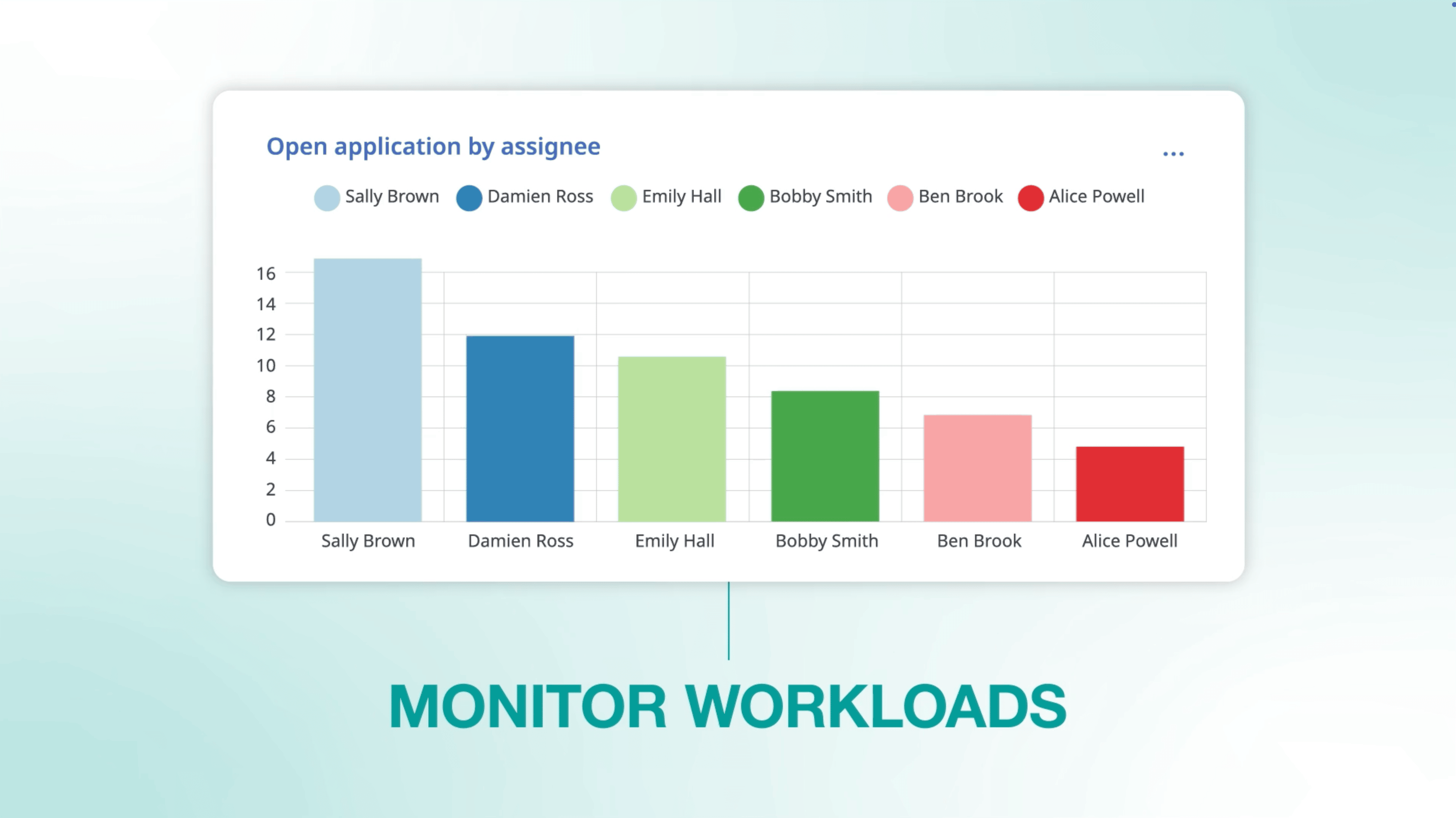 Open application by assignee

...

Sally Brown Damien Ross Emily Hall Bobby Smith Ben Brook Alice Powell

16
14
12
10
8
6
4
2
0

Sally Brown Damien Ross Emily Hall Bobby Smith Ben Brook Alice Powell

MONITOR WORKLOADS